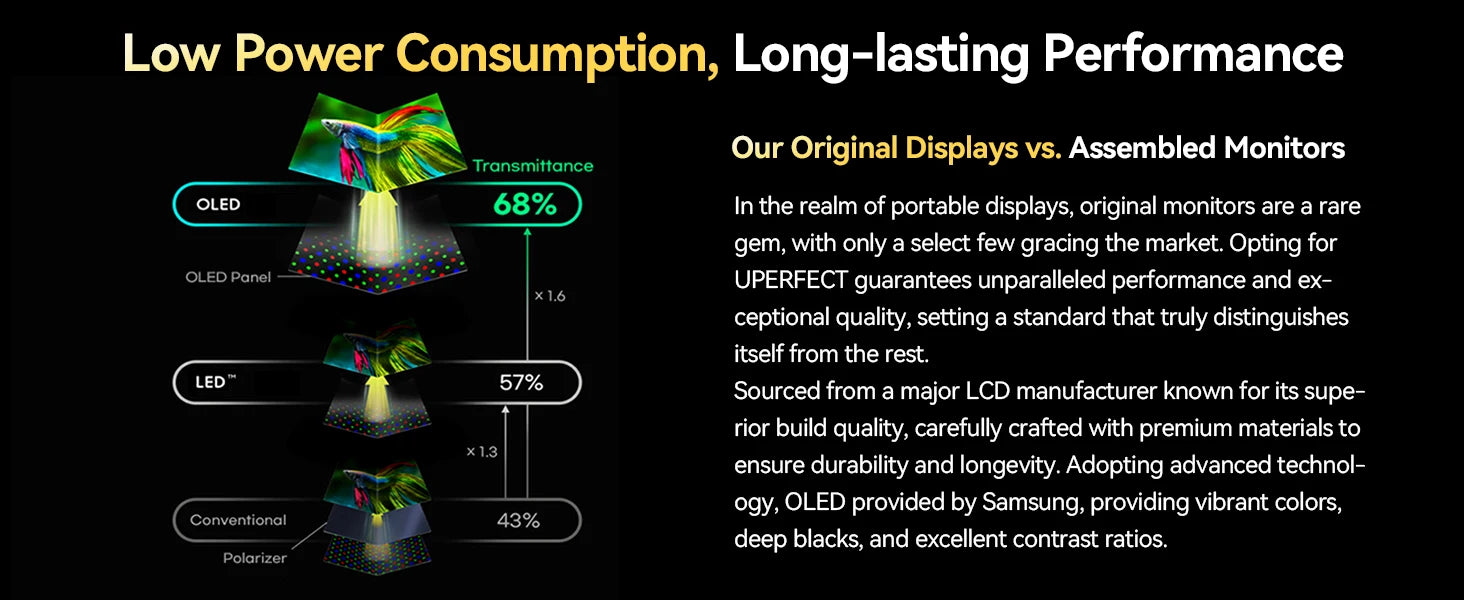 Low Power Consumption, Long-lasting Performance

Transmittance

OLED 68%

OLED Panel

× 1.6

LED™ 57%

× 1.3

Conventional 43%

Polarizer

Our Original Displays vs. Assembled Monitors

In the realm of portable displays, original monitors are a rare gem, with only a select few gracing the market. Opting for UPERFECT guarantees unparalleled performance and exceptional quality, setting a standard that truly distinguishes itself from the rest.
Sourced from a major LCD manufacturer known for its superior build quality, carefully crafted with premium materials to ensure durability and longevity. Adopting advanced technology, OLED provided by Samsung, providing vibrant colors, deep blacks, and excellent contrast ratios.